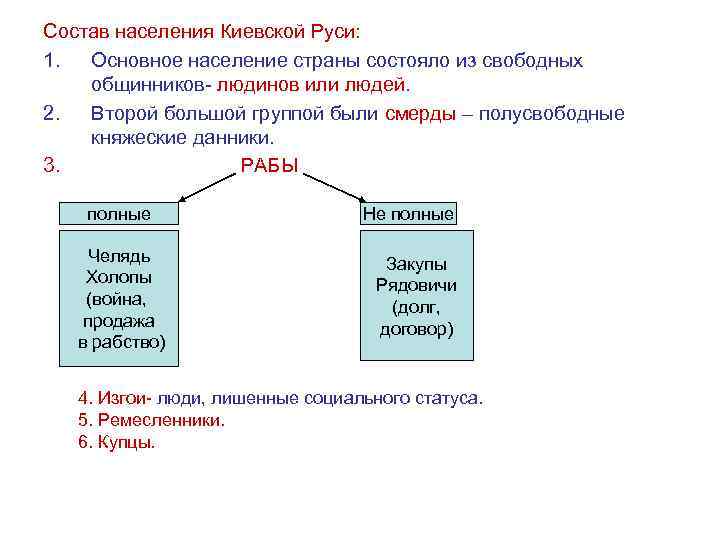 Состав населения Киевской Руси:

1. Основное население страны состояло из свободных общинников- людинов или людей.

2. Второй большой группой были смерды – полусвободные княжеские данники.

3. РАБЫ

полные

Челядь
Холопы
(война,
продажа
в рабство)

Не полные

Закупы
Рядовичи
(долг,
договор)

4. Изгои- люди, лишенные социального статуса.
5. Ремесленники.
6. Купцы.